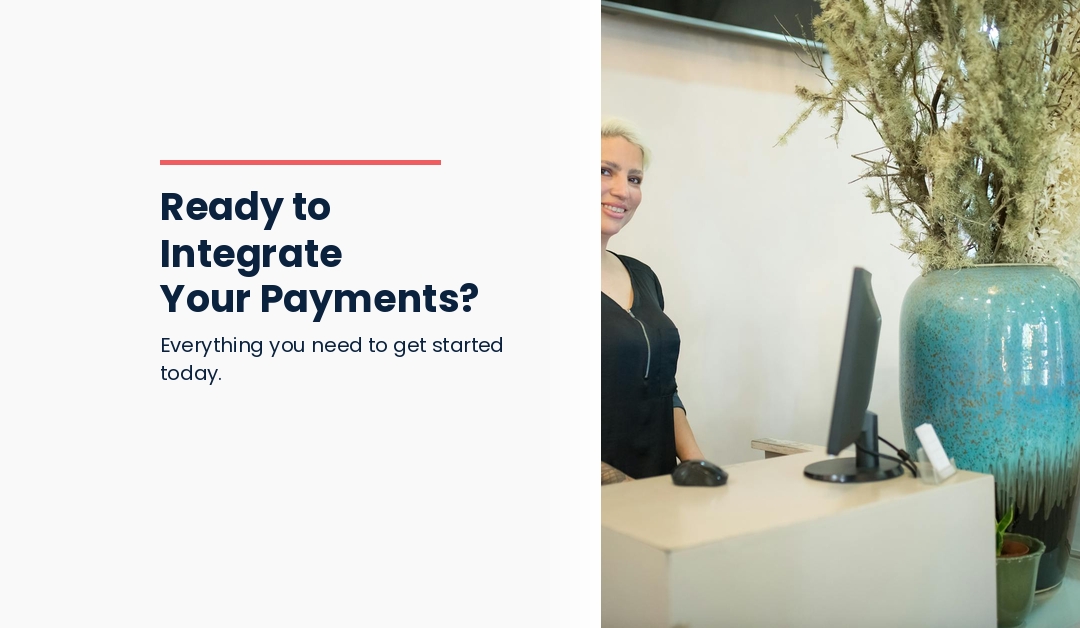 Ready to Integrate Your Payments?

Everything you need to get started today.